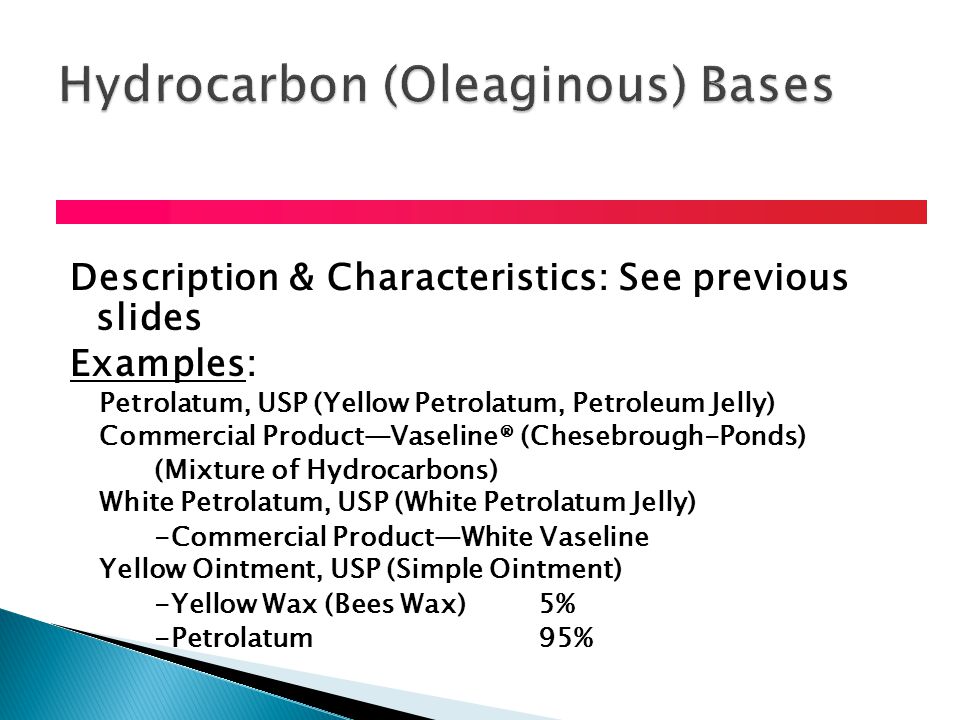 Hydrocarbon (Oleaginous) Bases

Description & Characteristics: See previous slides

Examples:

Petrolatum, USP (Yellow Petrolatum, Petroleum Jelly)
Commercial Product—Vaseline® (Chesebrough-Ponds)
(Mixture of Hydrocarbons)
White Petrolatum, USP (White Petrolatum Jelly)
-Commercial Product—White Vaseline
Yellow Ointment, USP (Simple Ointment)
-Yellow Wax (Bees Wax) 5%
-Petrolatum 95%